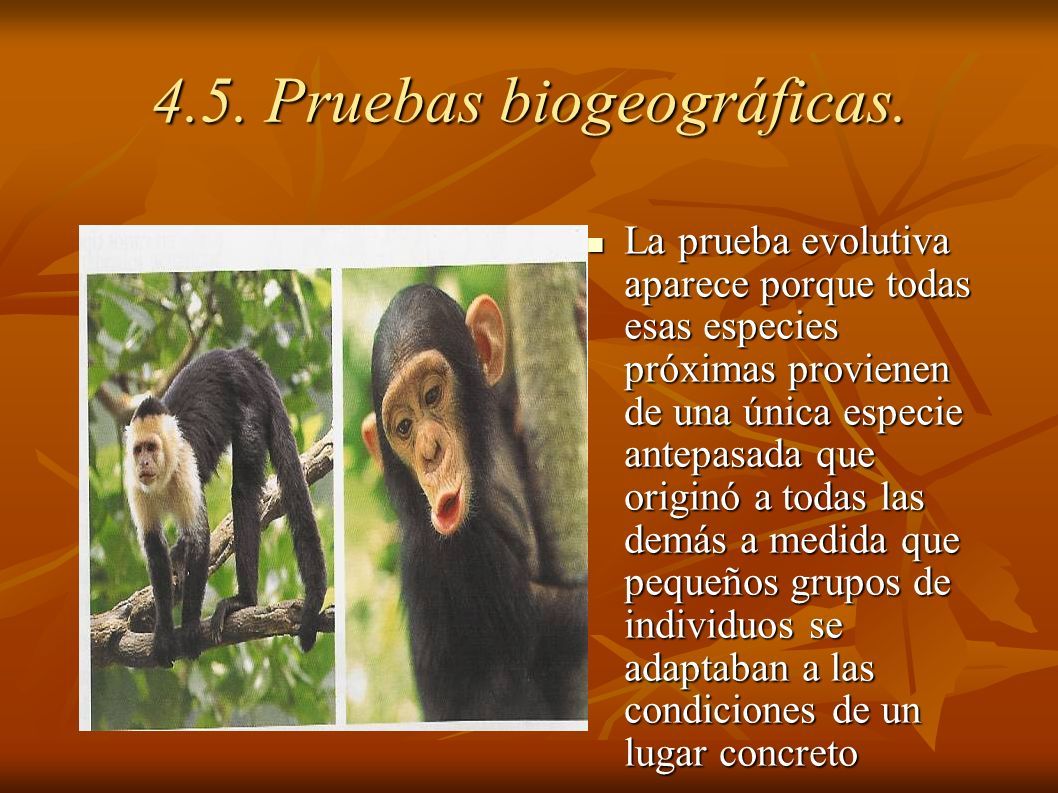 4.5. Pruebas biogeográficas.

La prueba evolutiva aparece porque todas esas especies próximas provienen de una única especie antepasada que originó a todas las demás a medida que pequeños grupos de individuos se adaptaban a las condiciones de un lugar concreto